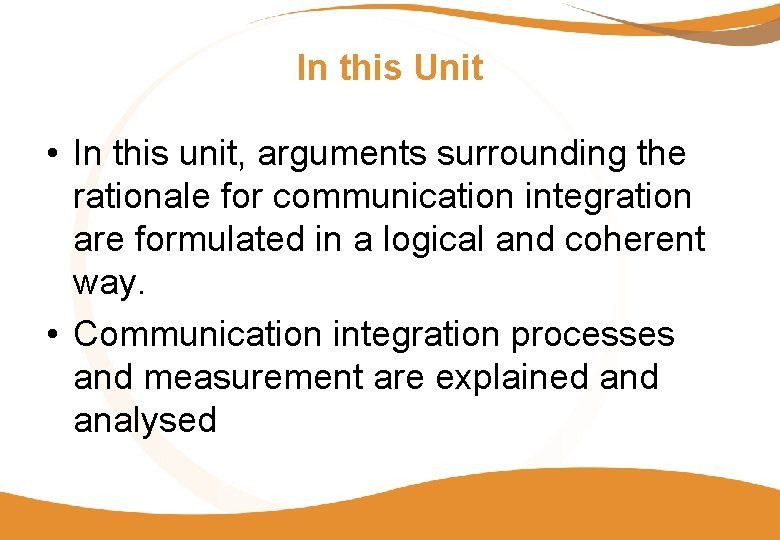 In this Unit

• In this unit, arguments surrounding the rationale for communication integration are formulated in a logical and coherent way.

• Communication integration processes and measurement are explained and analysed